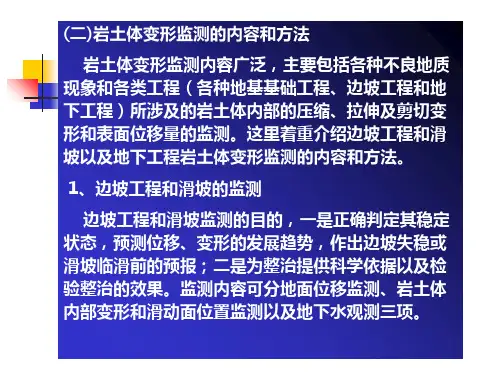 (二)岩土体变形监测的内容和方法

岩土体变形监测内容广泛，主要包括各种不良地质现象和各类工程（各种地基基础工程、边坡工程和地下工程）所涉及的岩土体内部的压缩、拉伸及剪切变形和表面位移量的监测。这里着重介绍边坡工程和滑坡以及地下工程岩土体变形监测的内容和方法。

1、边坡工程和滑坡的监测

边坡工程和滑坡监测的目的，一是正确判定其稳定状态，预测位移、变形的发展趋势，作出边坡失稳或滑坡临滑前的预报；二是为整治提供科学依据以及检验整治的效果。监测内容可分地面位移监测、岩土体内部变形和滑动面位置监测以及地下水观测三项。